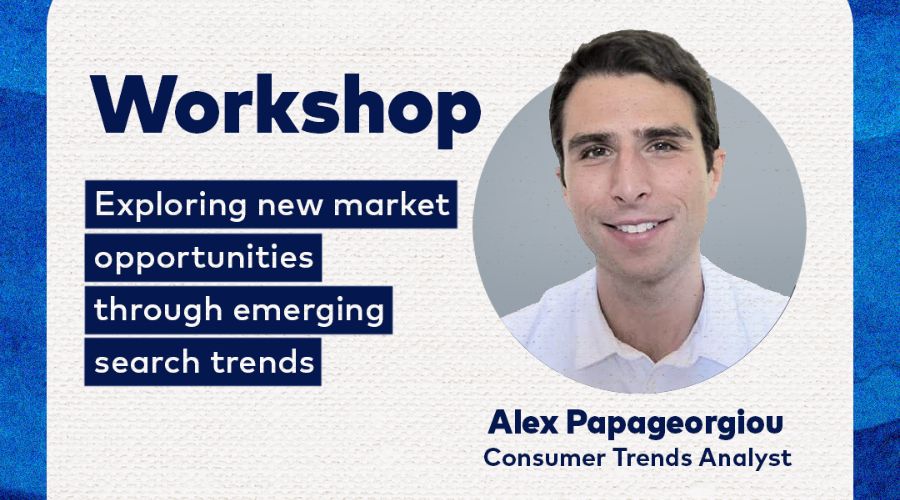 Workshop

Exploring new market opportunities through emerging search trends

Alex Papageorgiou
Consumer Trends Analyst